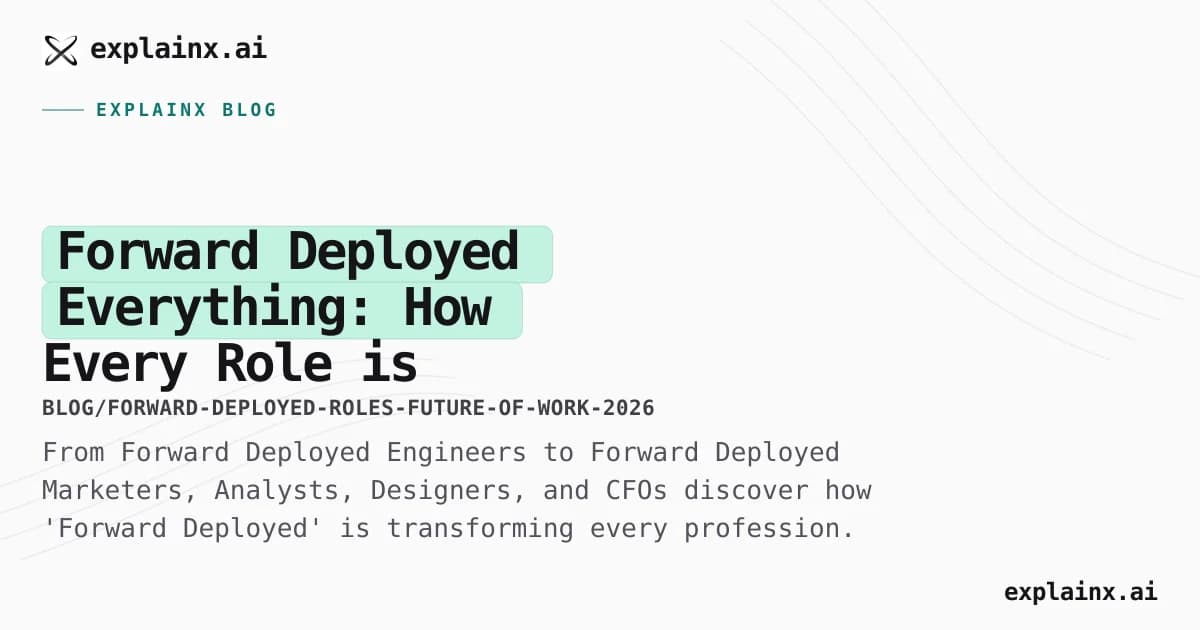 explainx.ai

EXPLAINX BLOG

Forward Deployed Everything: How Every Role is

BLOG/FORWARD-DEPLOYED-ROLES-FUTURE-OF-WORK-2026

From Forward Deployed Engineers to Forward Deployed Marketers, Analysts, Designers, and CFOs discover how 'Forward Deployed' is transforming every profession.

explainx.ai